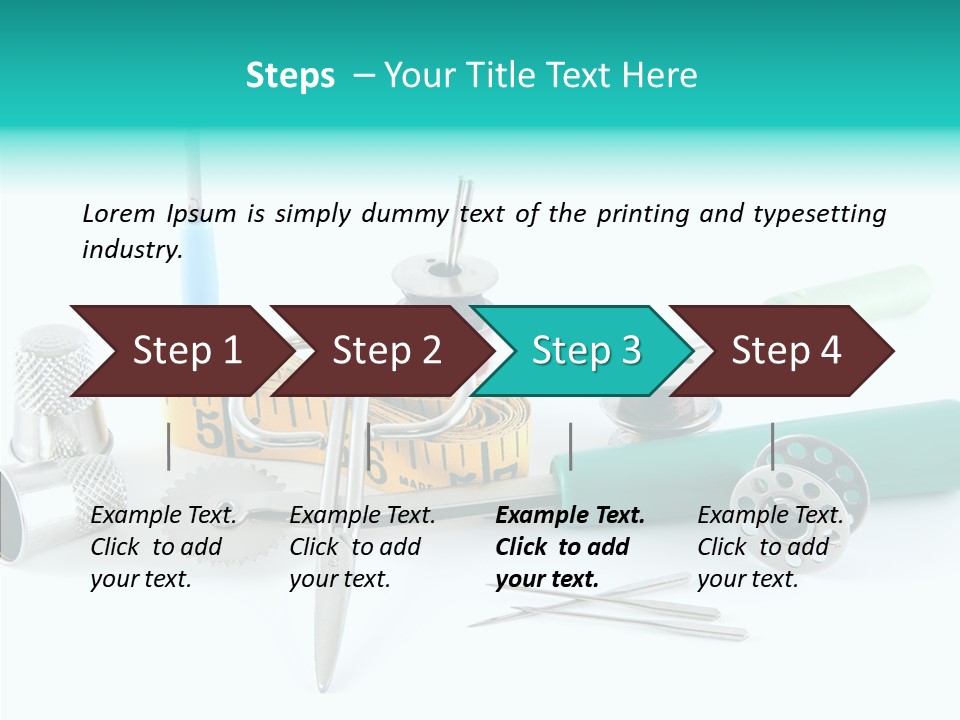 Steps – Your Title Text Here

Lorem Ipsum is simply dummy text of the printing and typesetting industry.

Step 1

Step 2

Step 3

Step 4

Example Text. Click to add your text.

Example Text. Click to add your text.

Example Text. Click to add your text.

Example Text. Click to add your text.